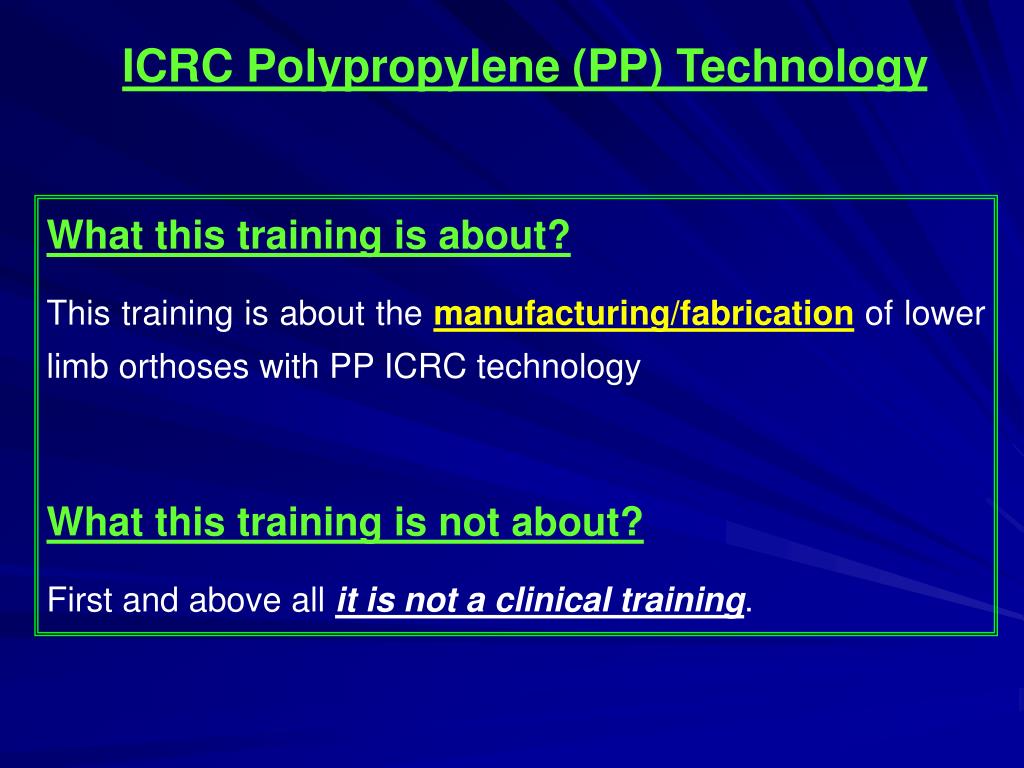 ICRC Polypropylene (PP) Technology

What this training is about?

This training is about the manufacturing/fabrication of lower limb orthoses with PP ICRC technology

What this training is not about?

First and above all it is not a clinical training.